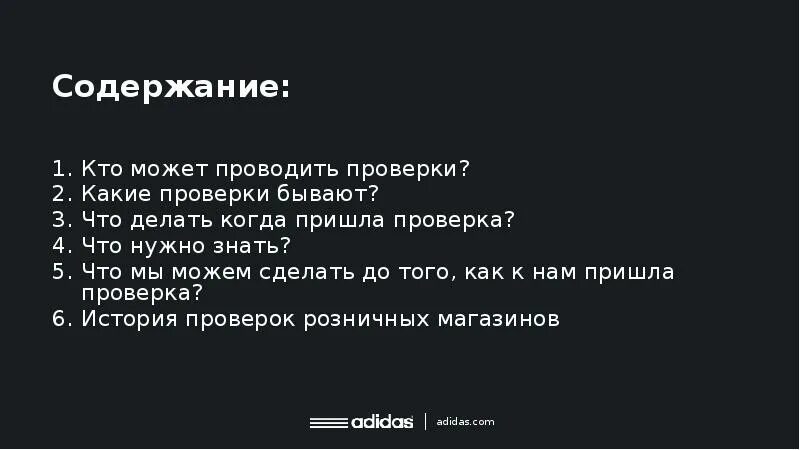 Содержание:

1. Кто может проводить проверки?
2. Какие проверки бывают?
3. Что делать когда пришла проверка?
4. Что нужно знать?
5. Что мы можем сделать до того, как к нам пришла проверка?
6. История проверок розничных магазинов

adidas | adidas.com